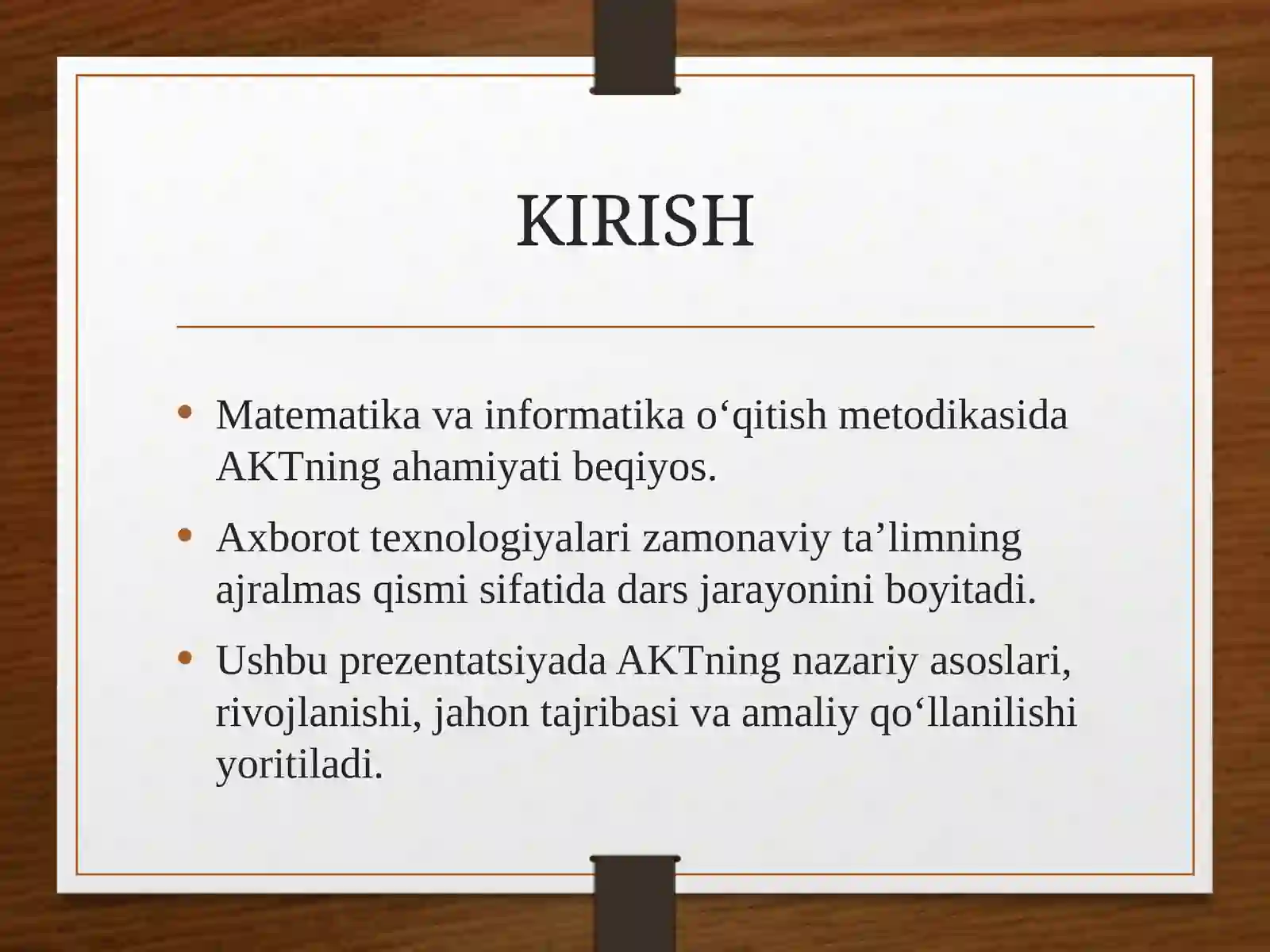 KIRISH

• Matematika va informatika o‘qitish metodikasida AKTning ahamiyati beqiyos.

• Axborot texnologiyalari zamonaviy ta’limning ajralmas qismi sifatida dars jarayonini boyitadi.

• Ushbu prezentatsiyada AKTning nazariy asoslari, rivojlanishi, jahon tajribasi va amaliy qo‘llanilishi yoritiladi.